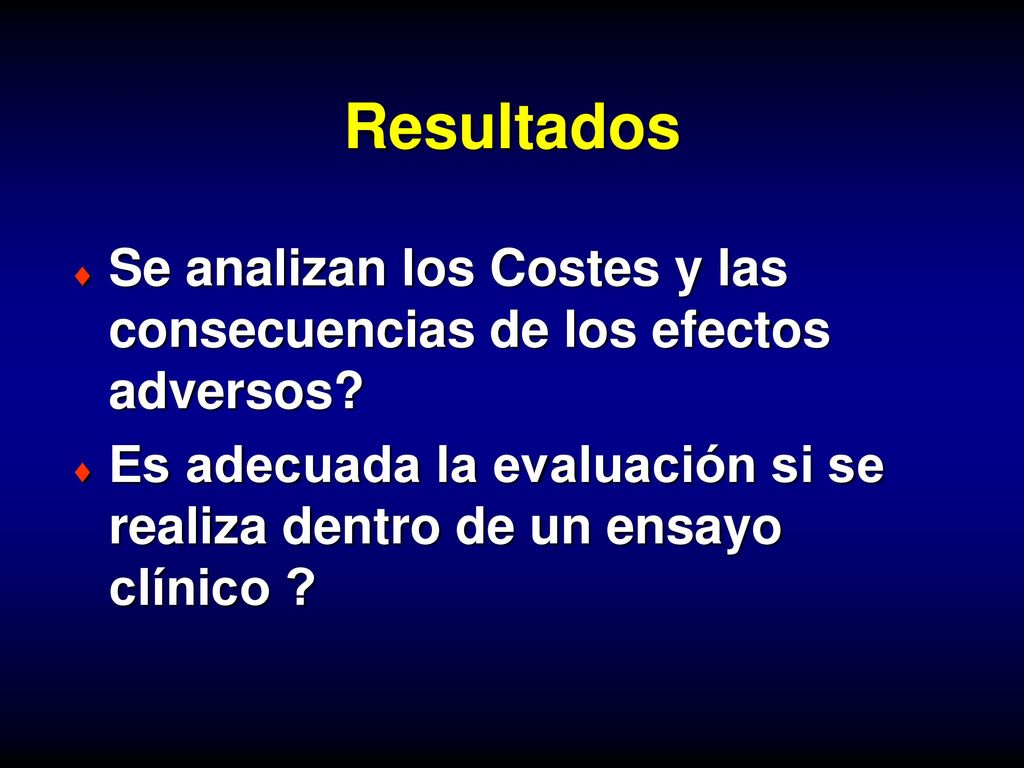 Resultados

♦ Se analizan los Costes y las consecuencias de los efectos adversos?

♦ Es adecuada la evaluación si se realiza dentro de un ensayo clínico ?